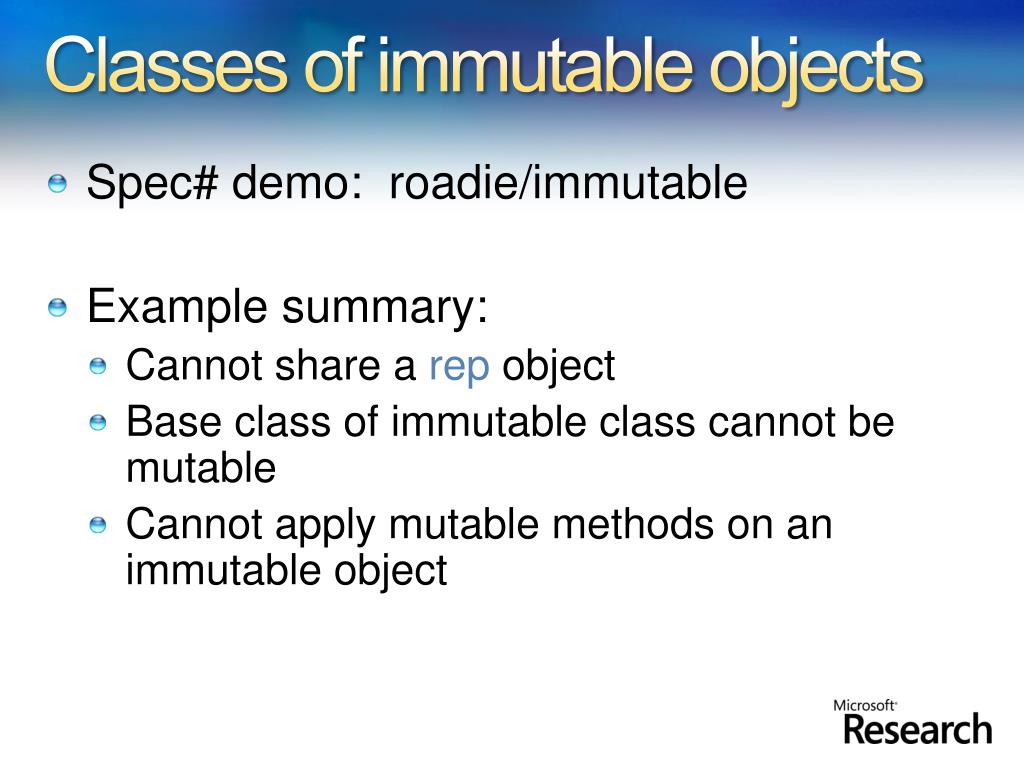 Classes of immutable objects

Spec# demo: roadie/immutable

Example summary:

Cannot share a rep object

Base class of immutable class cannot be mutable

Cannot apply mutable methods on an immutable object

Microsoft Research